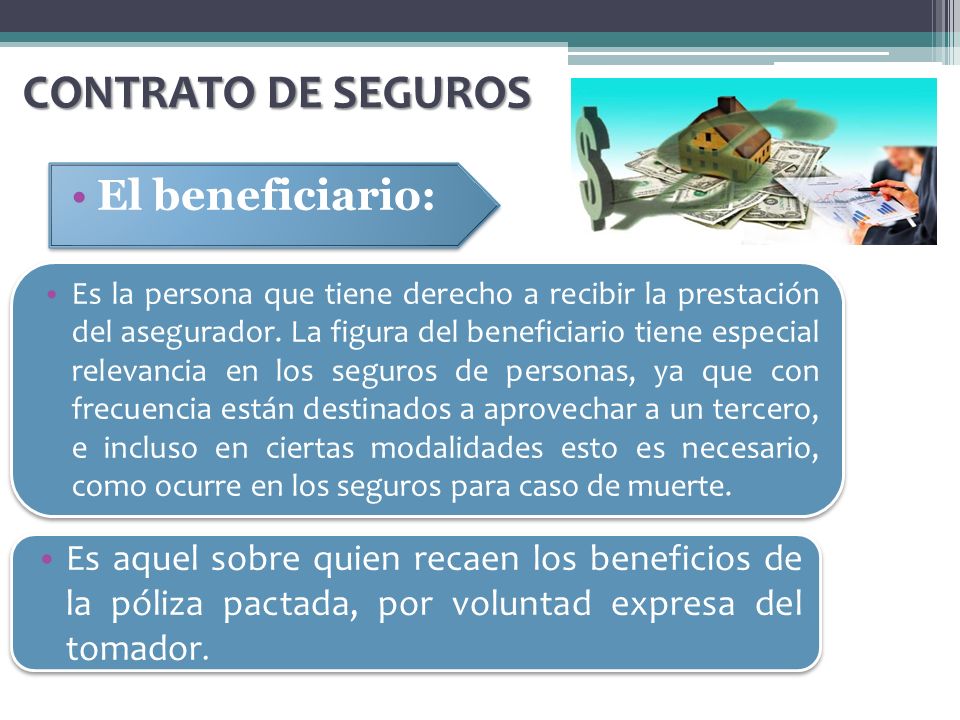 CONTRATO DE SEGUROS

• El beneficiario:

• Es la persona que tiene derecho a recibir la prestación del asegurador. La figura del beneficiario tiene especial relevancia en los seguros de personas, ya que con frecuencia están destinados a aprovechar a un tercero, e incluso en ciertas modalidades esto es necesario, como ocurre en los seguros para caso de muerte.

• Es aquel sobre quien recaen los beneficios de la póliza pactada, por voluntad expresa del tomador.